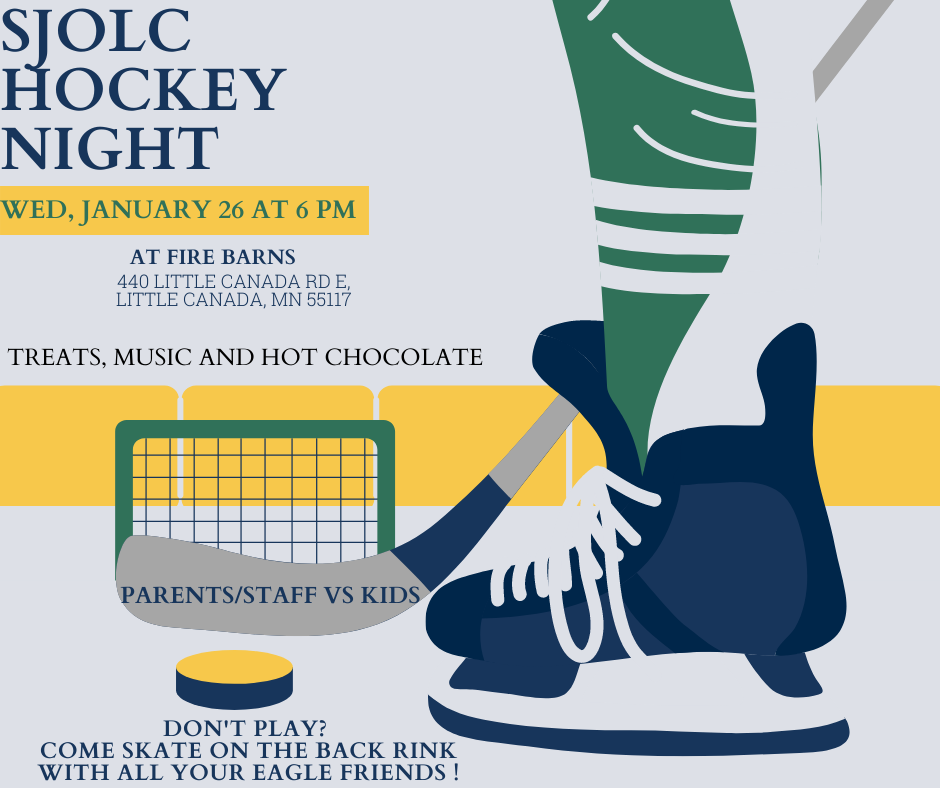 SJOLC HOCKEY NIGHT

WED, JANUARY 26 AT 6 PM

AT FIRE BARNS
440 LITTLE CANADA RD E,
LITTLE CANADA, MN 55117

TREATS, MUSIC AND HOT CHOCOLATE

PARENTS/STAFF VS KIDS

DON'T PLAY?
COME SKATE ON THE BACK RINK
WITH ALL YOUR EAGLE FRIENDS !